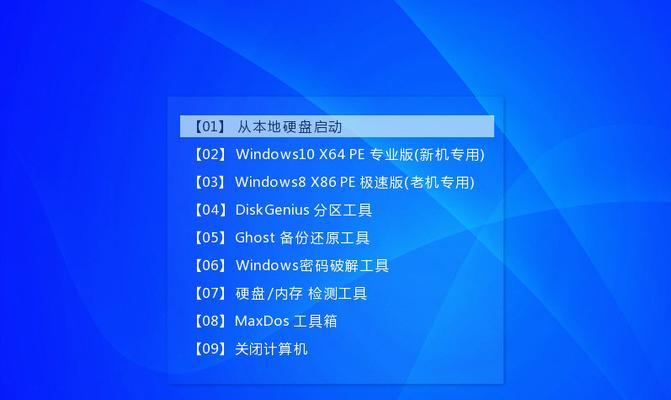 【01】 从本地硬盘启动
【02】 Windows10 X64 PE 专业版(新机专用)
【03】 Windows8 X86 PE 极速版(老机专用)
【04】 DiskGenius 分区工具
【05】 Ghost 备份还原工具
【06】 Windows密码破解工具
【07】 硬盘/内存 检测工具
【08】 MaxDos 工具箱
【09】 关闭计算机